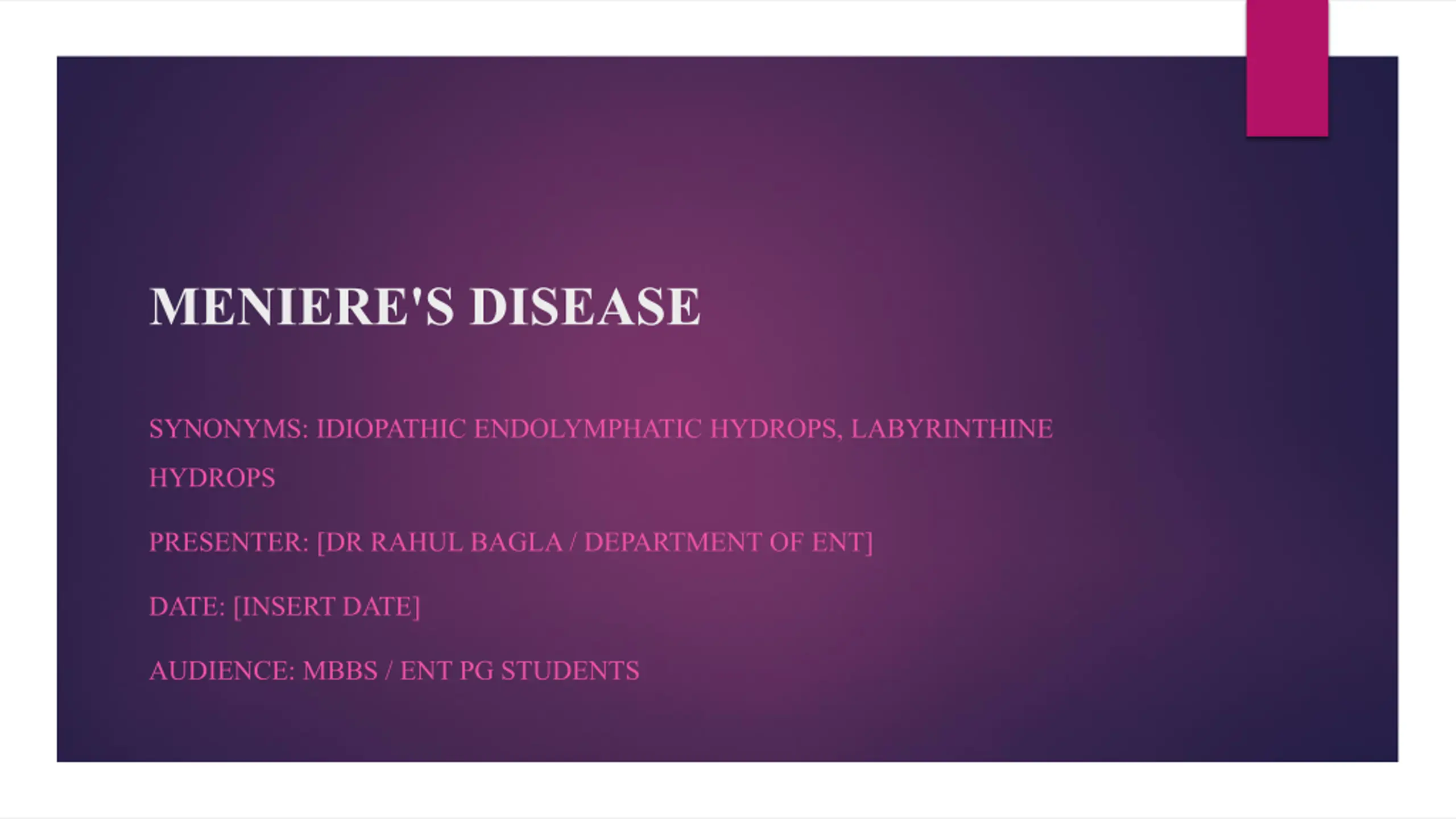 MENIERE'S DISEASE

SYNONYMS: IDIOPATHIC ENDOLYMPHATIC HYDROPS, LABYRINTHINE HYDROPS

PRESENTER: [DR RAHUL BAGLA / DEPARTMENT OF ENT]

DATE: [INSERT DATE]

AUDIENCE: MBBS / ENT PG STUDENTS